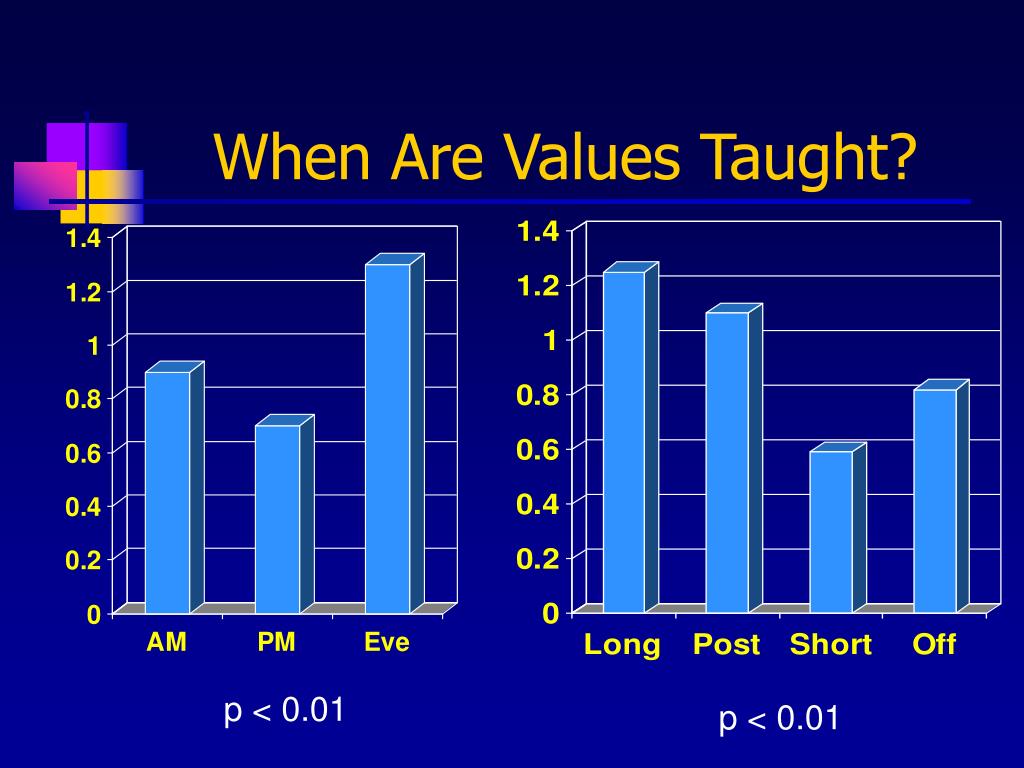 When Are Values Taught?

1.4
1.2
1
0.8
0.6
0.4
0.2
0

AM PM Eve

p < 0.01

1.4
1.2
1
0.8
0.6
0.4
0.2
0

Long Post Short Off

p < 0.01